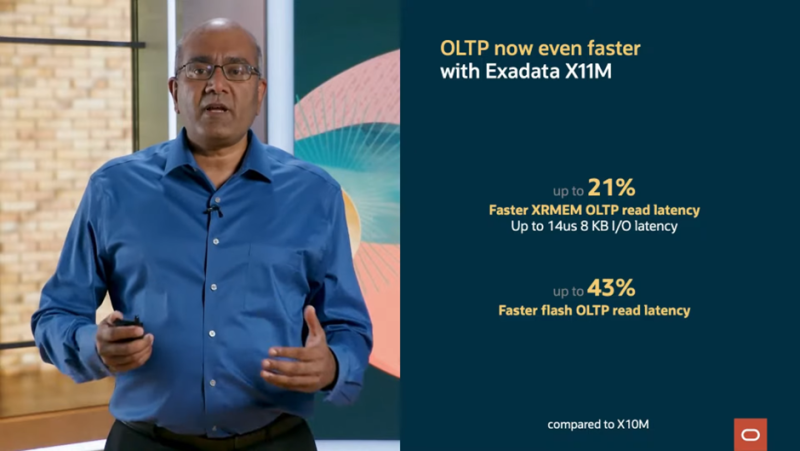 OLTP now even faster
with Exadata X11M

up to 21%
Faster XRMEM OLTP read latency
Up to 14us 8 KB I/O latency

up to 43%
Faster flash OLTP read latency

compared to X10M